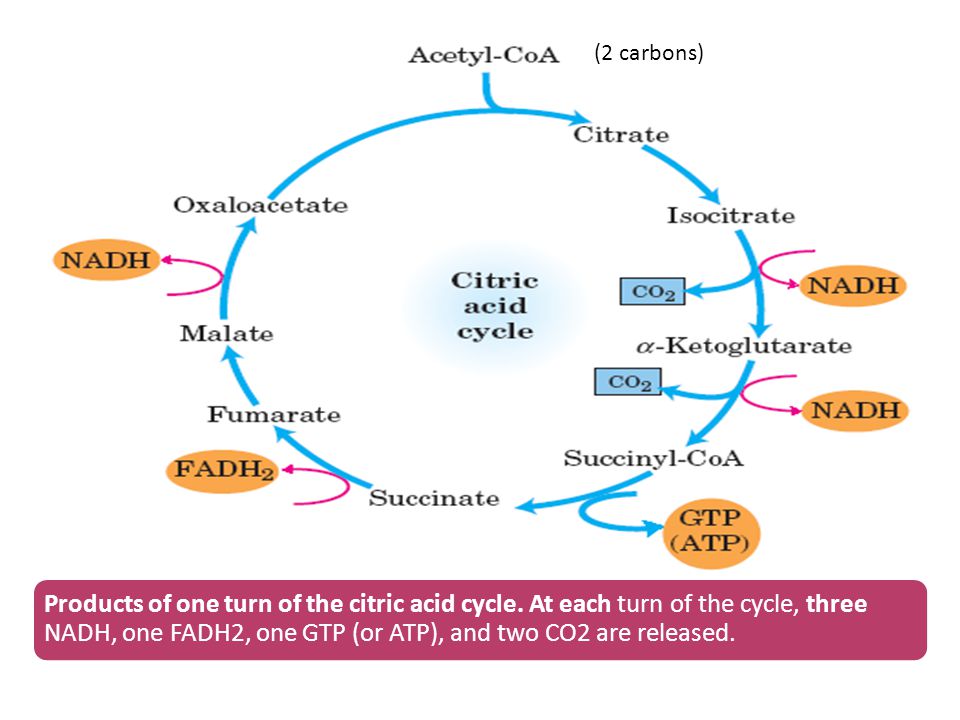 Acetyl-CoA (2 carbons)

Citrate

Isocitrate

$CO_2$

NADH

$\alpha$-Ketoglutarate

$CO_2$

NADH

Succinyl-CoA

GTP (ATP)

Succinate

$FADH_2$

Fumarate

Malate

NADH

Oxaloacetate

Citric acid cycle

Products of one turn of the citric acid cycle. At each turn of the cycle, three NADH, one FADH2, one GTP (or ATP), and two CO2 are released.